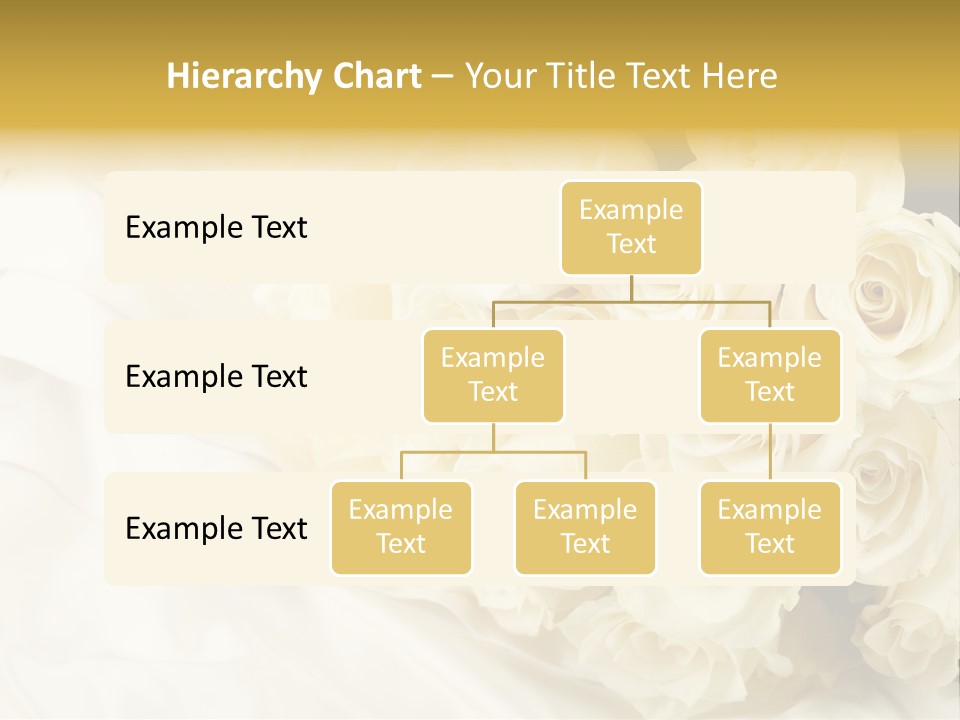 Hierarchy Chart – Your Title Text Here

Example Text

Example Text

Example Text

Example Text

Example Text

Example Text

Example Text

Example Text

Example Text